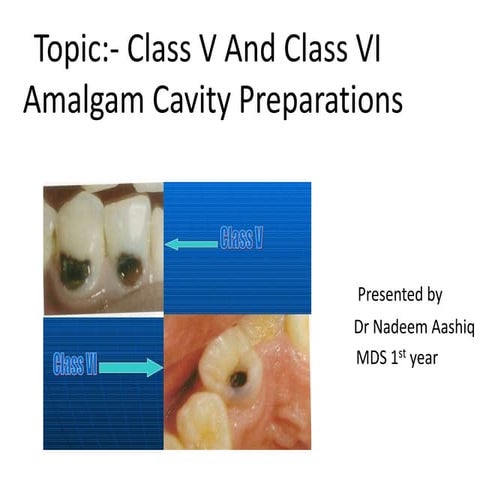 Topic:- Class V And Class VI Amalgam Cavity Preparations

Class V

Class VI

Presented by
Dr Nadeem Aashiq
MDS 1$^{st}$ year